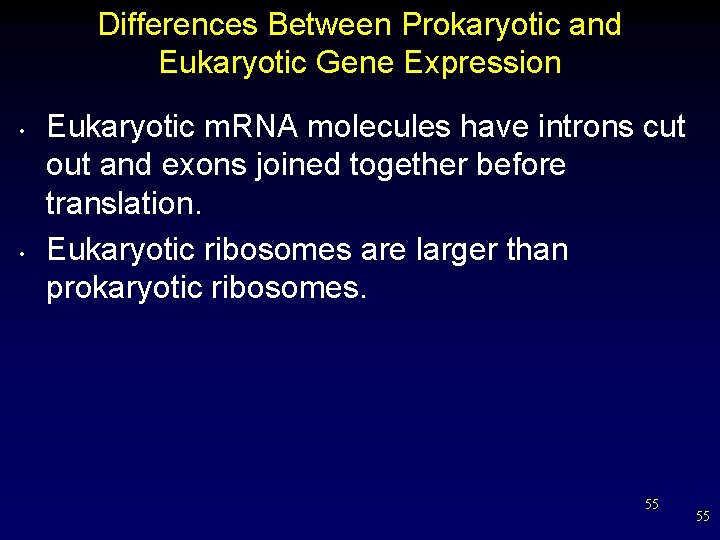 Differences Between Prokaryotic and Eukaryotic Gene Expression

• Eukaryotic mRNA molecules have introns cut out and exons joined together before translation.
• Eukaryotic ribosomes are larger than prokaryotic ribosomes.

55

55